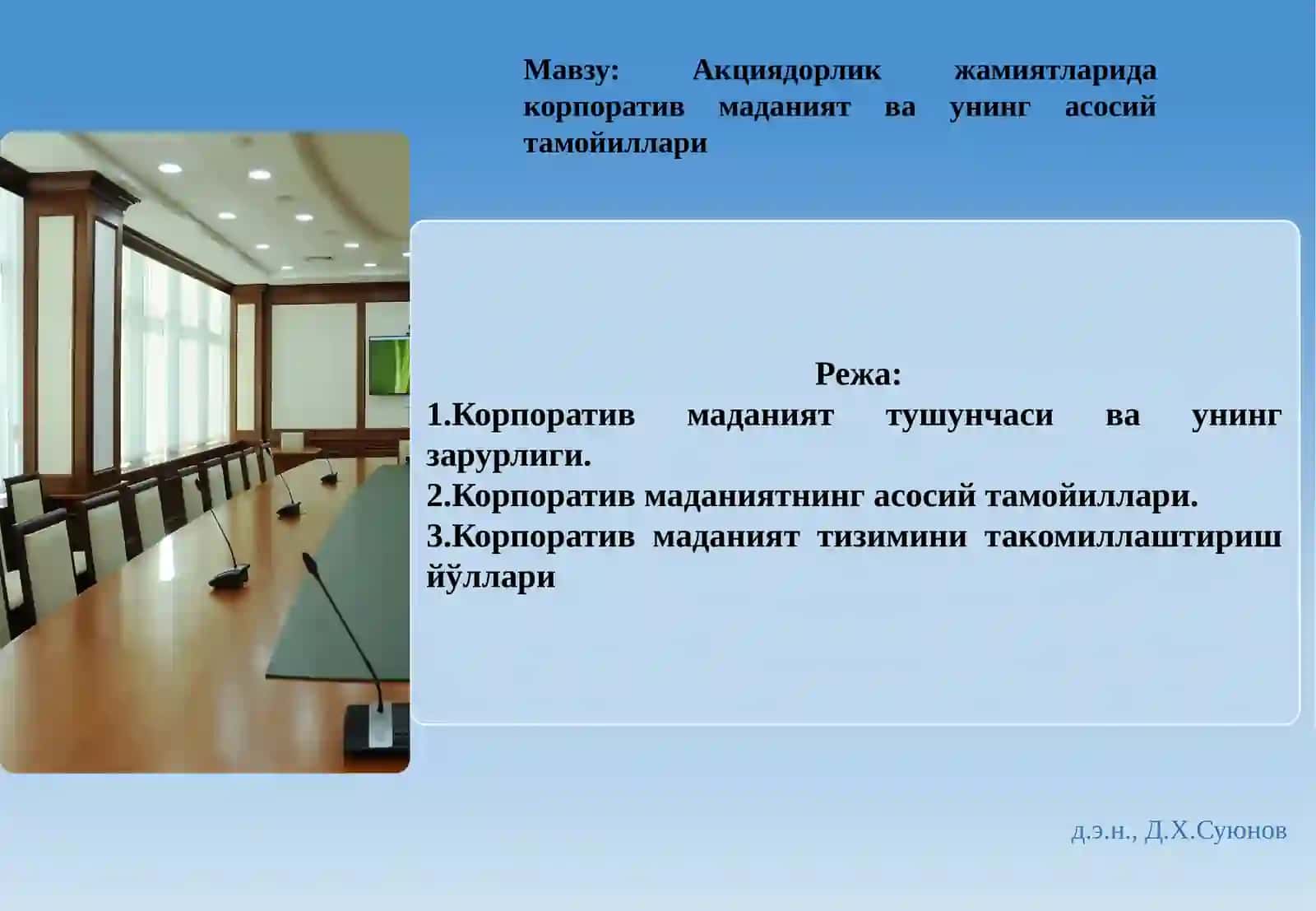 Мавзу: Акциядорлик жамиятларида корпоратив маданият ва унинг асосий тамойиллари

Режа:
1.Корпоратив маданият тушунчаси ва унинг зарурлиги.
2.Корпоратив маданиятнинг асосий тамойиллари.
3.Корпоратив маданият тизимини такомиллаштириш йўллари

д.э.н., Д.Х.Суюнов